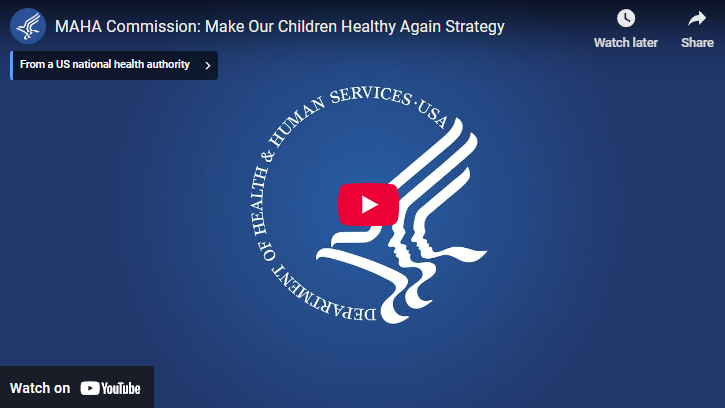 MAHA Commission: Make Our Children Healthy Again Strategy

Watch later

Share

From a US national health authority

DEPARTMENT OF HEALTH & HUMAN SERVICES · USA

Watch on YouTube